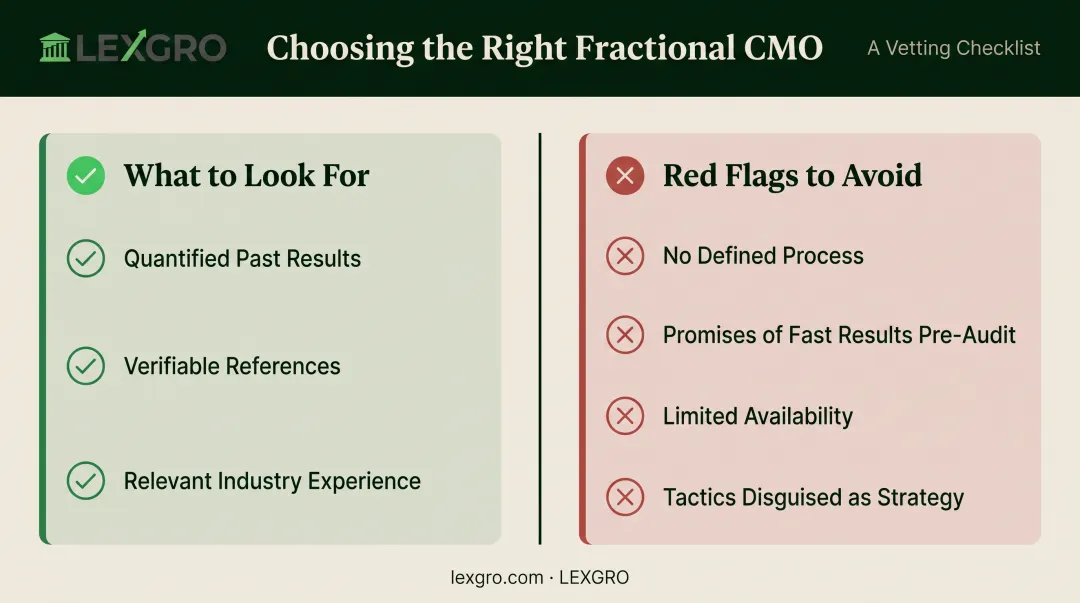 LEXGRO

Choosing the Right Fractional CMO

A Vetting Checklist

What to Look For

Quantified Past Results

Verifiable References

Relevant Industry Experience

Red Flags to Avoid

No Defined Process

Promises of Fast Results Pre-Audit

Limited Availability

Tactics Disguised as Strategy

lexgro.com · LEXGRO